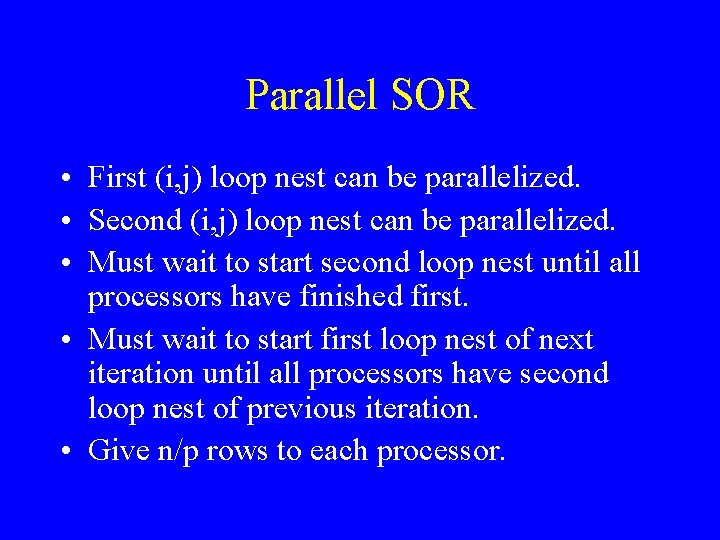 Parallel SOR

• First (i,j) loop nest can be parallelized.
• Second (i,j) loop nest can be parallelized.
• Must wait to start second loop nest until all processors have finished first.
• Must wait to start first loop nest of next iteration until all processors have second loop nest of previous iteration.
• Give n/p rows to each processor.